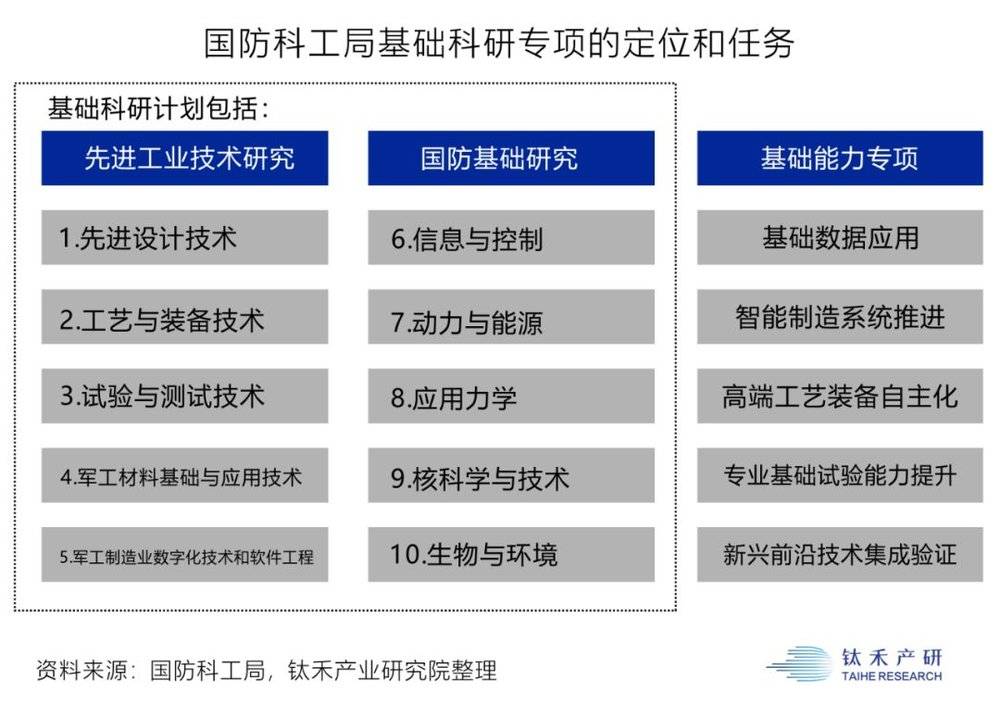 国防科工局基础科研专项的定位和任务

基础科研计划包括：

先进工业技术研究

1.先进设计技术

2.工艺与装备技术

3.试验与测试技术

4.军工材料基础与应用技术

5.军工制造业数字化技术和软件工程

国防基础研究

6.信息与控制

7.动力与能源

8.应用力学

9.核科学与技术

10.生物与环境

基础能力专项

基础数据应用

智能制造系统推进

高端工艺装备自主化

专业基础试验能力提升

新兴前沿技术集成验证

资料来源：国防科工局，钛禾产业研究院整理

钛禾产研
TAIHE RESEARCH